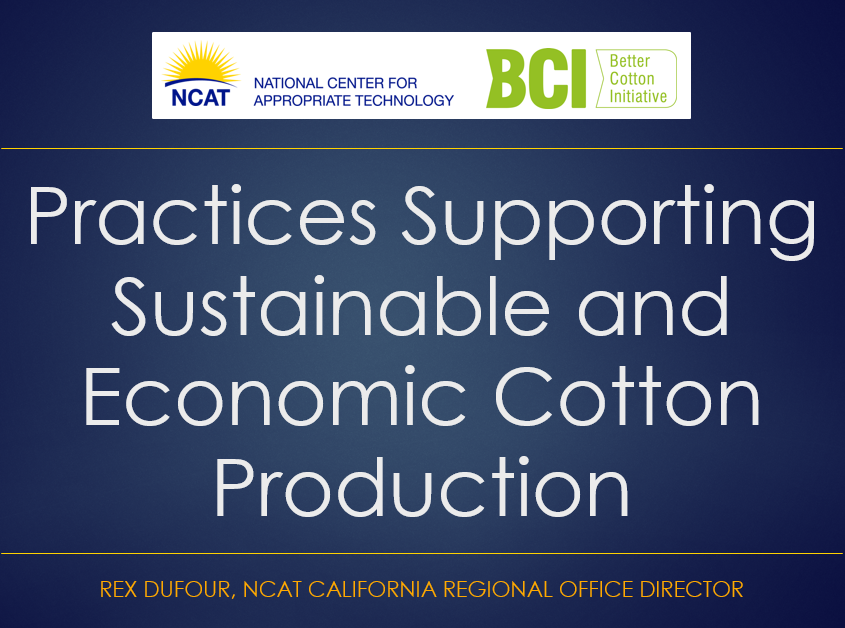 NCAT NATIONAL CENTER FOR APPROPRIATE TECHNOLOGY

BCI Better Cotton Initiative

Practices Supporting Sustainable and Economic Cotton Production

REX DUFOUR, NCAT CALIFORNIA REGIONAL OFFICE DIRECTOR